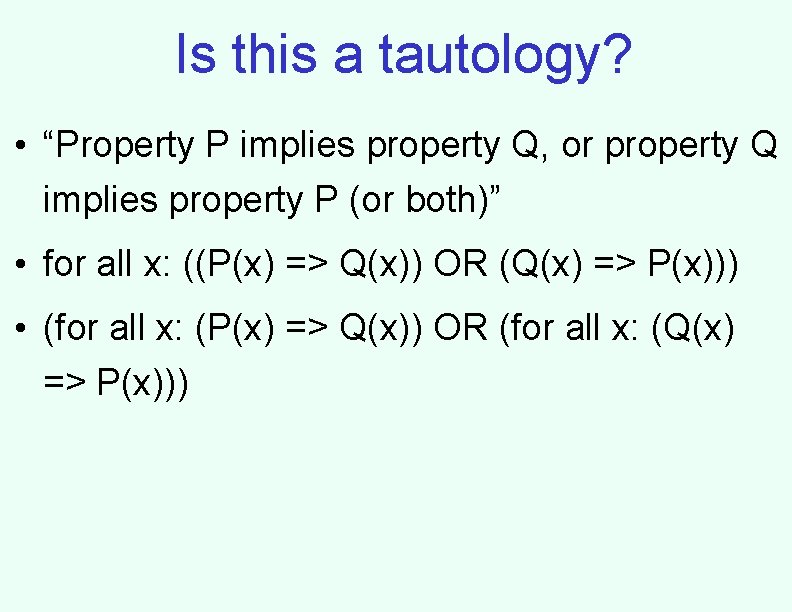 Is this a tautology?

• “Property P implies property Q, or property Q implies property P (or both)”

• for all x: ((P(x) => Q(x)) OR (Q(x) => P(x)))

• (for all x: (P(x) => Q(x)) OR (for all x: (Q(x) => P(x)))